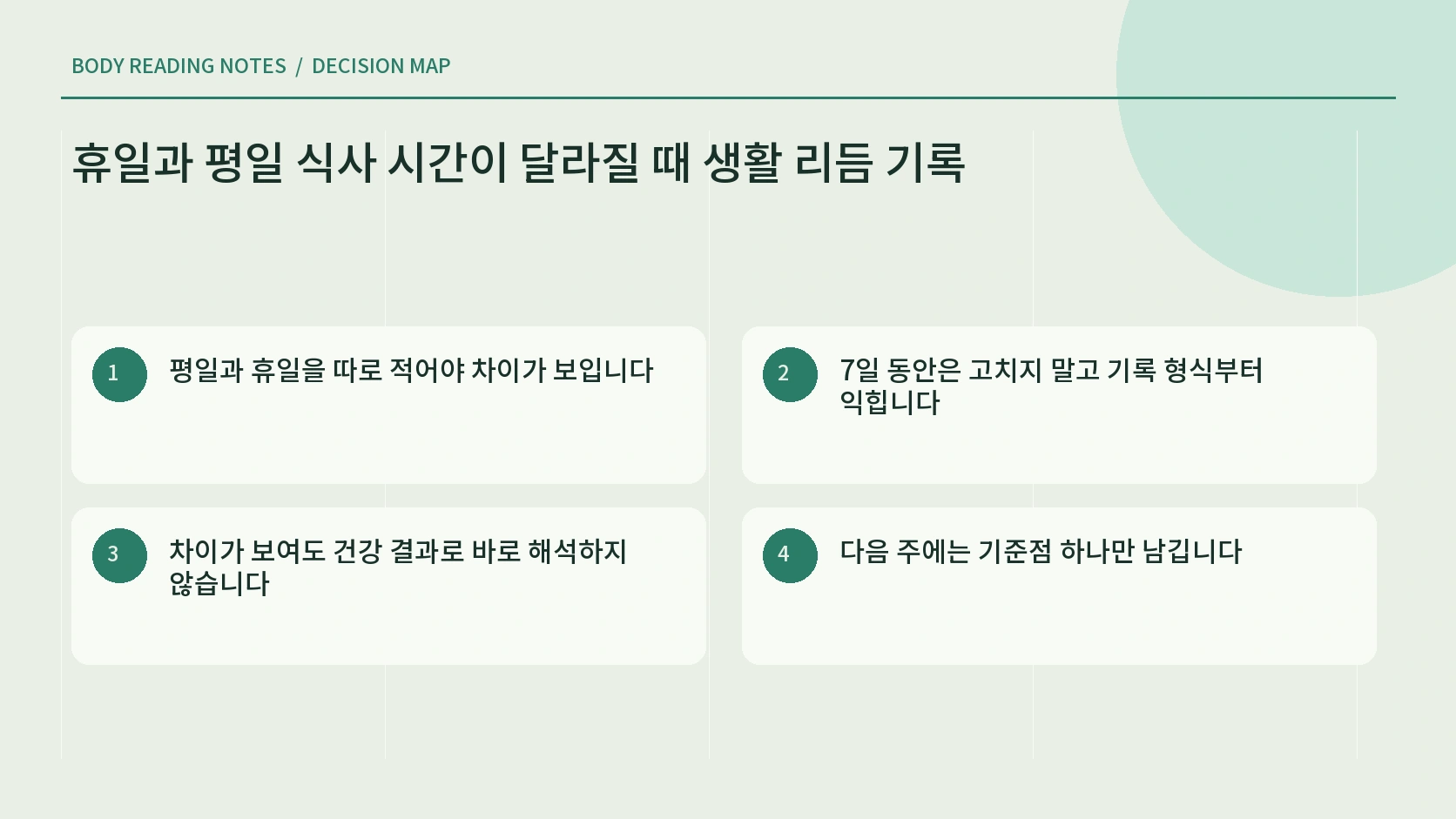 BODY READING NOTES / DECISION MAP

휴일과 평일 식사 시간이 달라질 때 생활 리듬 기록

1 평일과 휴일을 따로 적어야 차이가 보입니다

2 7일 동안은 고치지 말고 기록 형식부터 익힙니다

3 차이가 보여도 건강 결과로 바로 해석하지 않습니다

4 다음 주에는 기준점 하나만 남깁니다